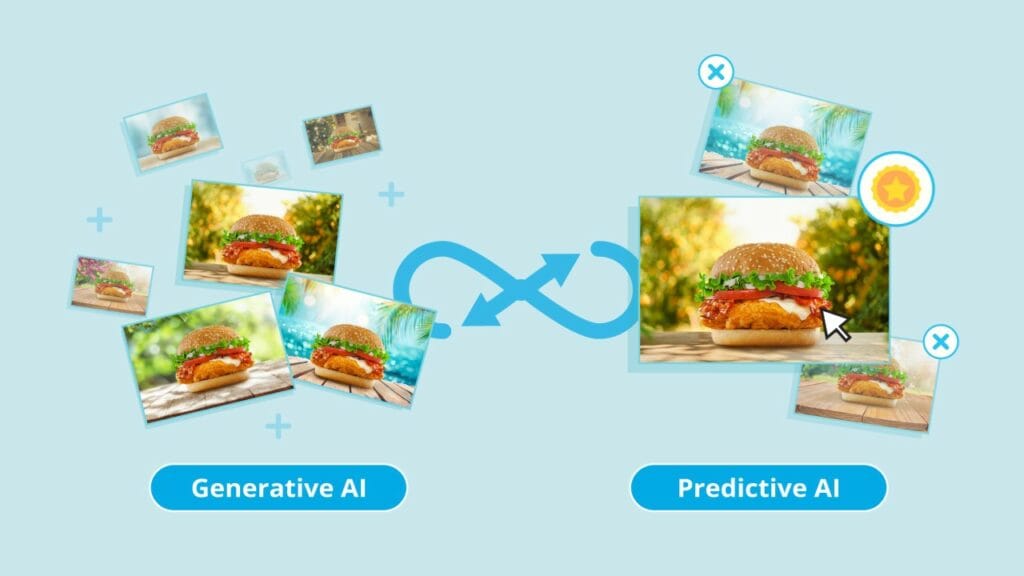 Generative AI

Predictive AI